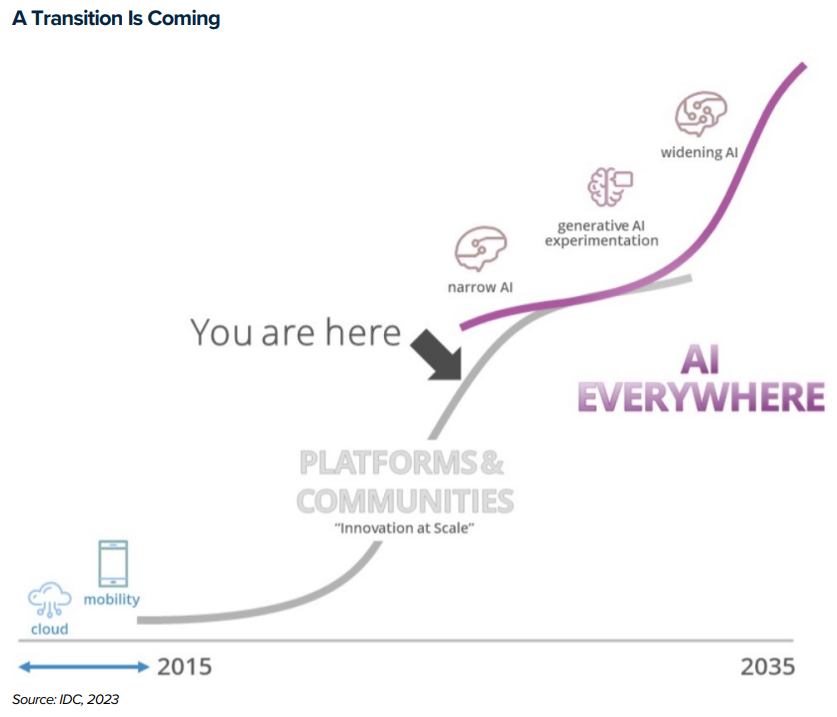 A Transition Is Coming

widening AI

generative AI experimentation

narrow AI

You are here

AI EVERYWHERE

PLATFORMS & COMMUNITIES
"Innovation at Scale"

mobility

cloud

2015

2035

Source: IDC, 2023